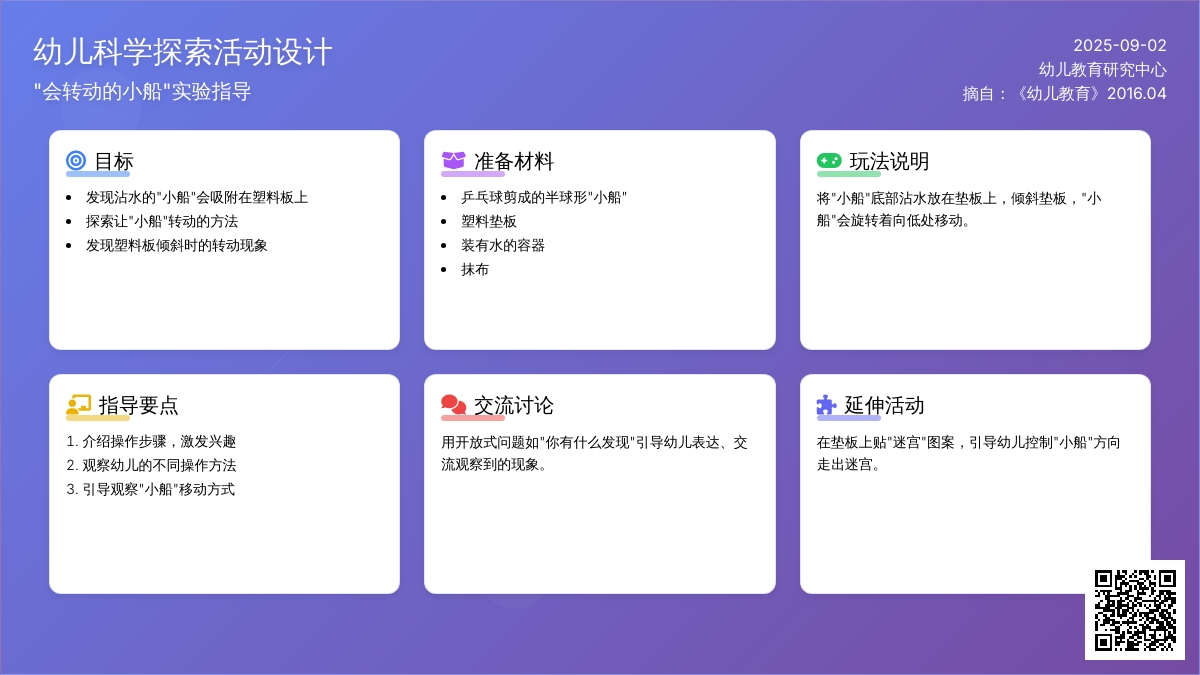 幼儿科学探索活动设计
"会转动的小船"实验指导

2025-09-02
幼儿教育研究中心
摘自：《幼儿教育》2016.04

目标
- 发现沾水的"小船"会吸附在塑料板上
- 探索让"小船"转动的方法
- 发现塑料板倾斜时的转动现象

准备材料
- 乒乓球剪成的半球形"小船"
- 塑料垫板
- 装有水的容器
- 抹布

玩法说明
将"小船"底部沾水放在垫板上，倾斜垫板，"小船"会旋转着向低处移动。

指导要点
1. 介绍操作步骤，激发兴趣
2. 观察幼儿的不同操作方法
3. 引导观察"小船"移动方式

交流讨论
用开放式问题如"你有什么发现"引导幼儿表达、交流观察到的现象。

延伸活动
在垫板上贴"迷宫"图案，引导幼儿控制"小船"方向走出迷宫。